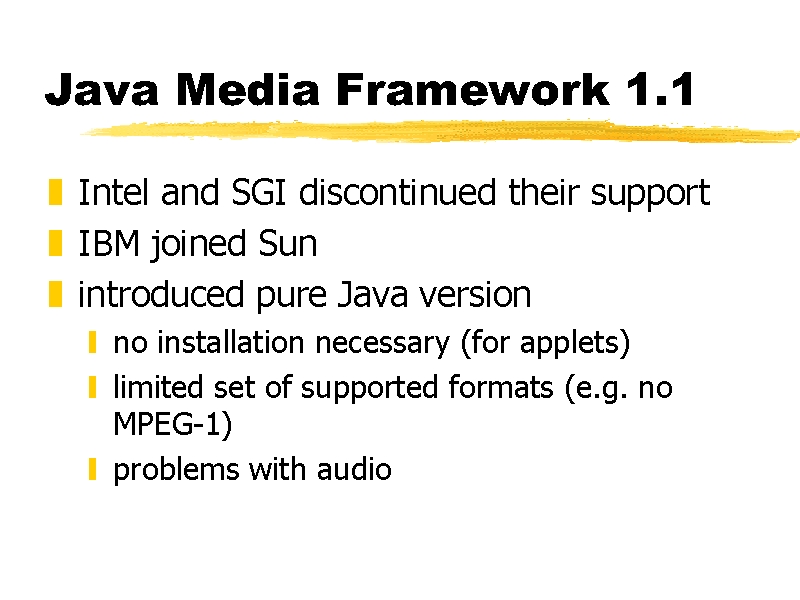 Java Media Framework 1.1

Intel and SGI discontinued their support

IBM joined Sun

introduced pure Java version

no installation necessary (for applets)

limited set of supported formats (e.g. no MPEG-1)

problems with audio